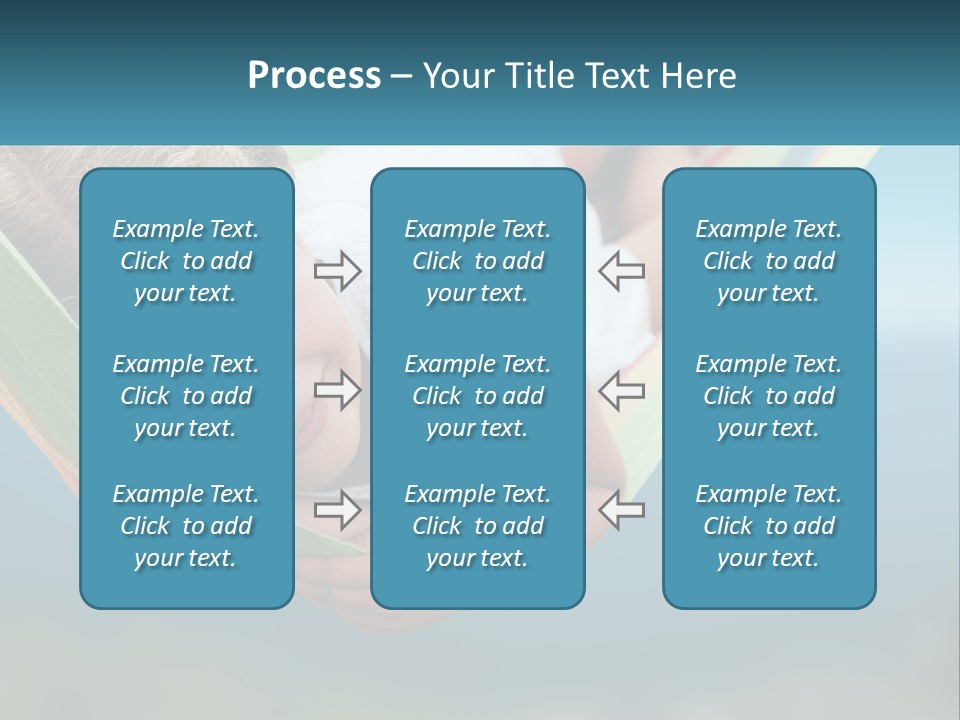 Process – Your Title Text Here

Example Text. Click to add your text.

Example Text. Click to add your text.

Example Text. Click to add your text.

Example Text. Click to add your text.

Example Text. Click to add your text.

Example Text. Click to add your text.

Example Text. Click to add your text.

Example Text. Click to add your text.

Example Text. Click to add your text.